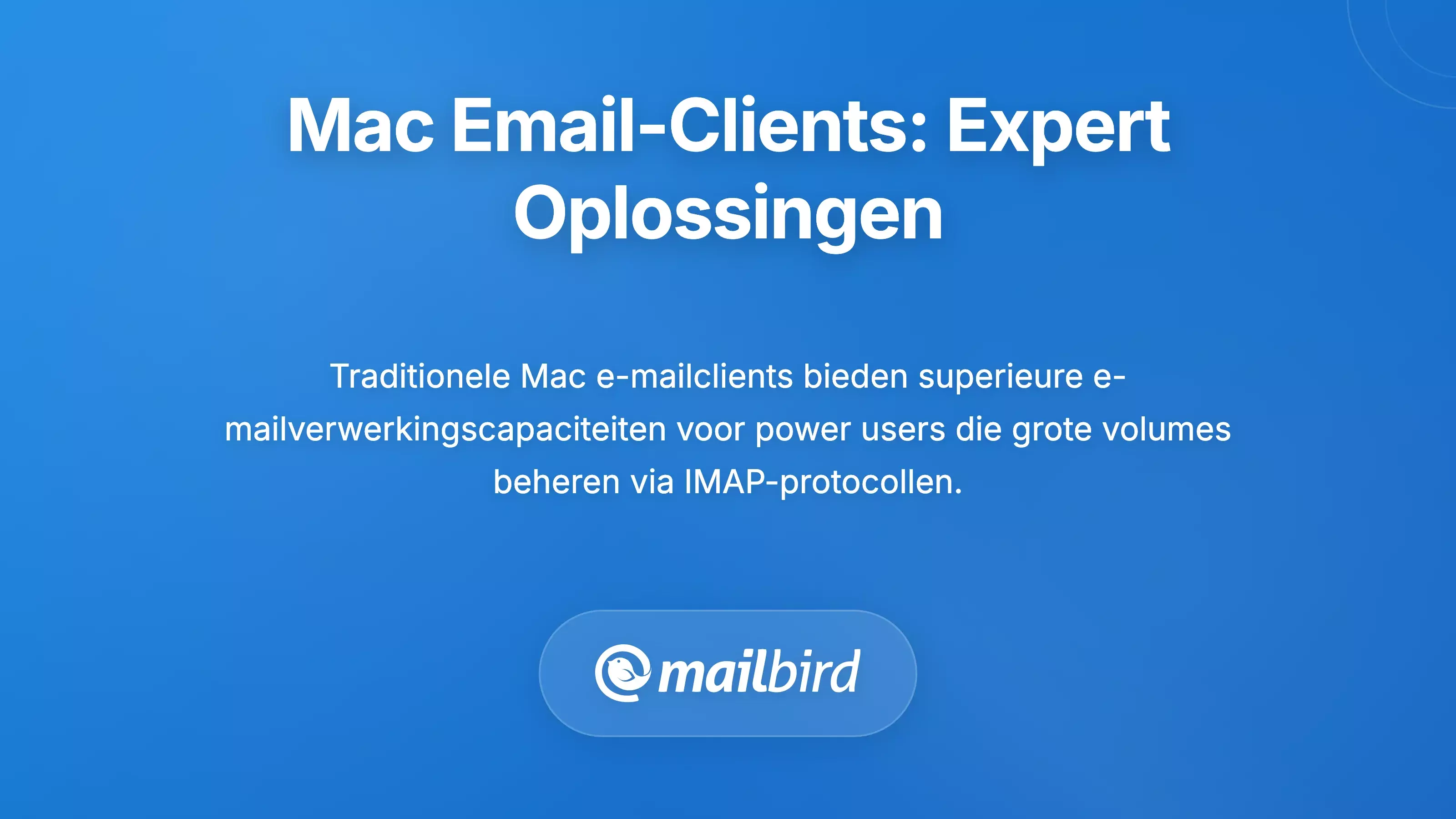 Mac Email-Clients: Expert Oplossingen

Traditionele Mac e-mailclients bieden superieure e-mailverwerkingscapaciteiten voor power users die grote volumes beheren via IMAP-protocollen.

mailbird